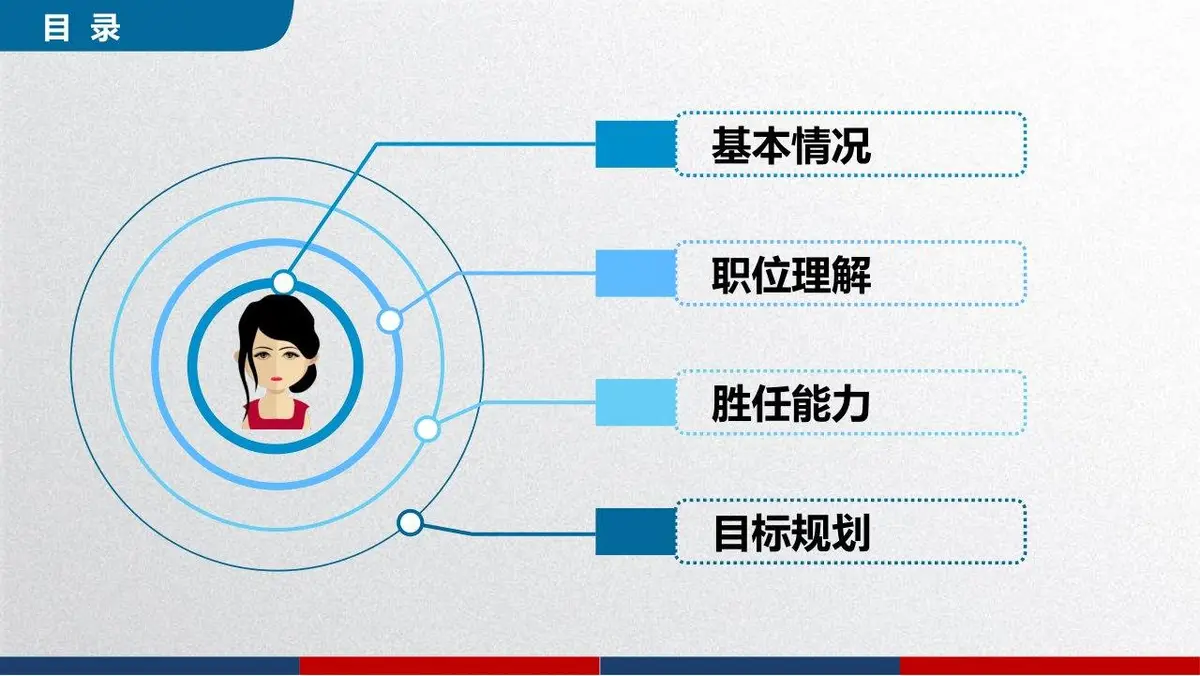 目 录

基本情况

职位理解

胜任能力

目标规划